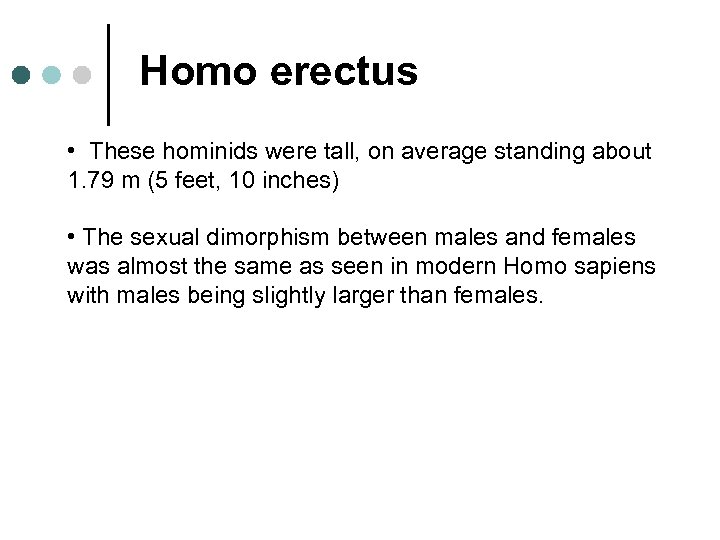 Homo erectus

• These hominids were tall, on average standing about 1.79 m (5 feet, 10 inches)

• The sexual dimorphism between males and females was almost the same as seen in modern Homo sapiens with males being slightly larger than females.